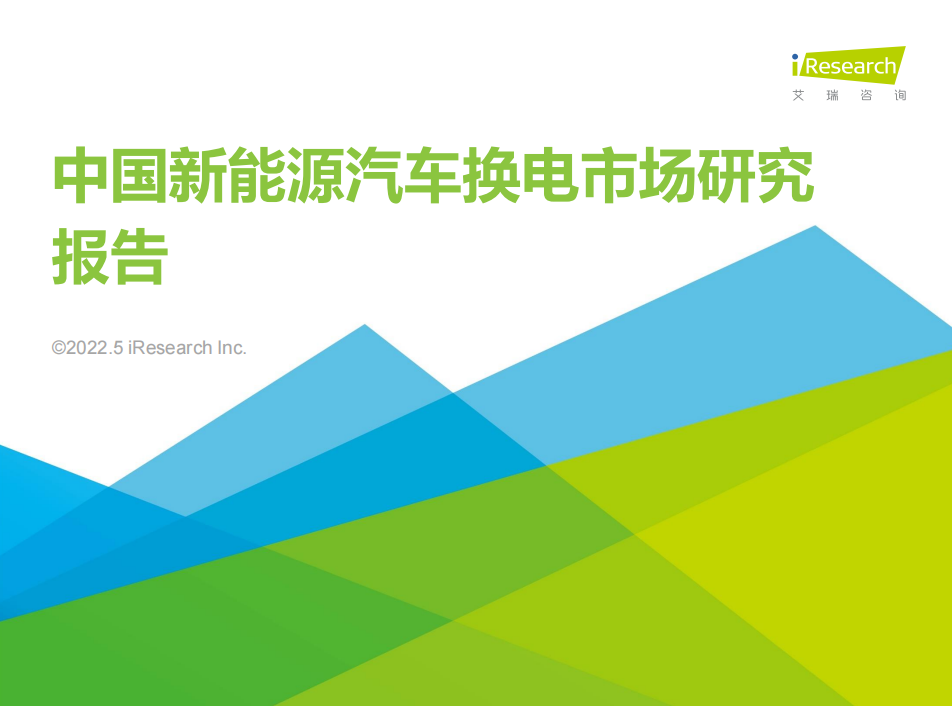 iResearch
艾瑞咨询

中国新能源汽车换电市场研究报告

©2022.5 iResearch Inc.